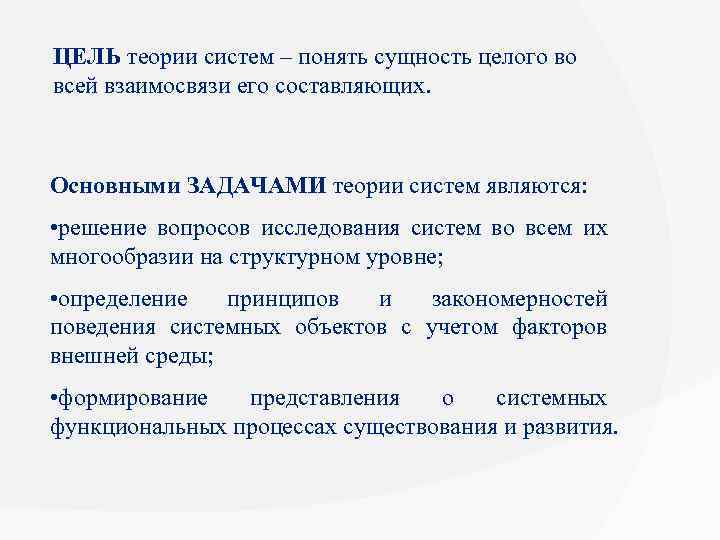 ЦЕЛЬ теории систем – понять сущность целого во всей взаимосвязи его составляющих.

Основными ЗАДАЧАМИ теории систем являются:

•решение вопросов исследования систем во всем их многообразии на структурном уровне;

•определение принципов и закономерностей поведения системных объектов с учетом факторов внешней среды;

•формирование представления о системных функциональных процессах существования и развития.